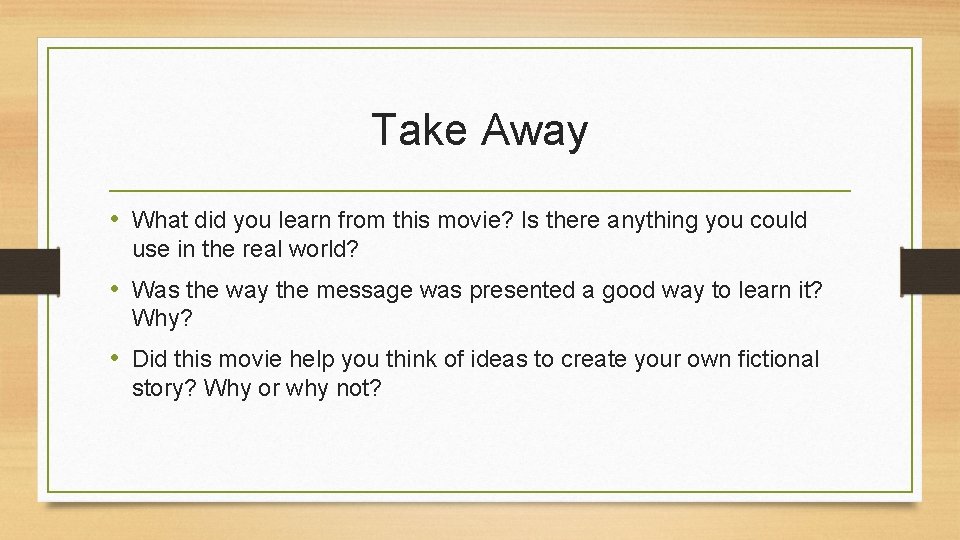 Take Away

• What did you learn from this movie? Is there anything you could use in the real world?

• Was the way the message was presented a good way to learn it? Why?

• Did this movie help you think of ideas to create your own fictional story? Why or why not?